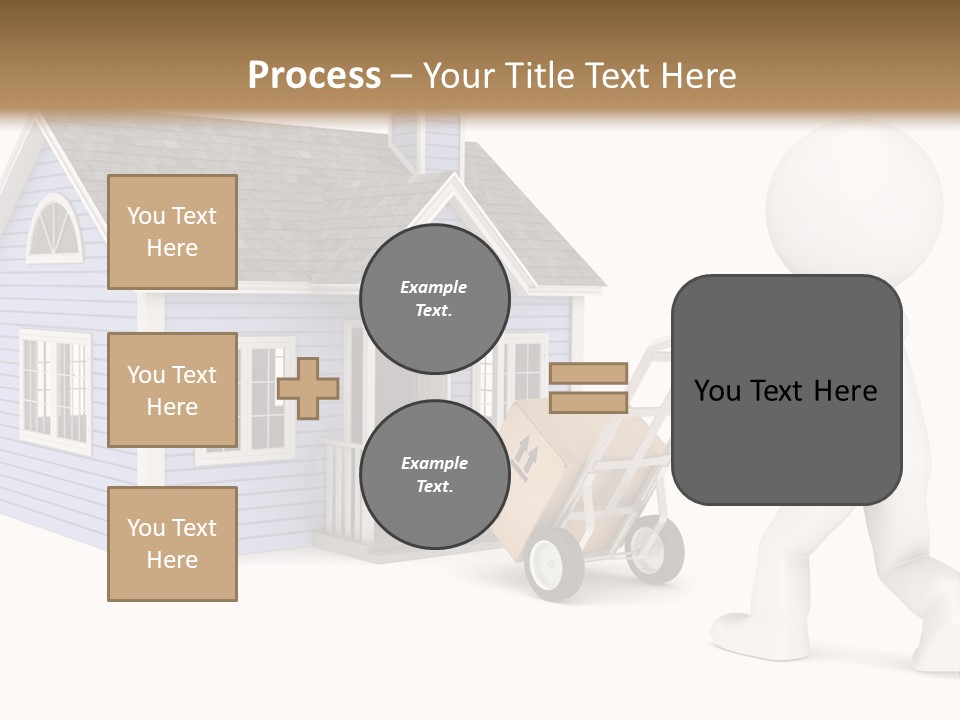 Process – Your Title Text Here

You Text Here

You Text Here

You Text Here

Example Text.

Example Text.

You Text Here